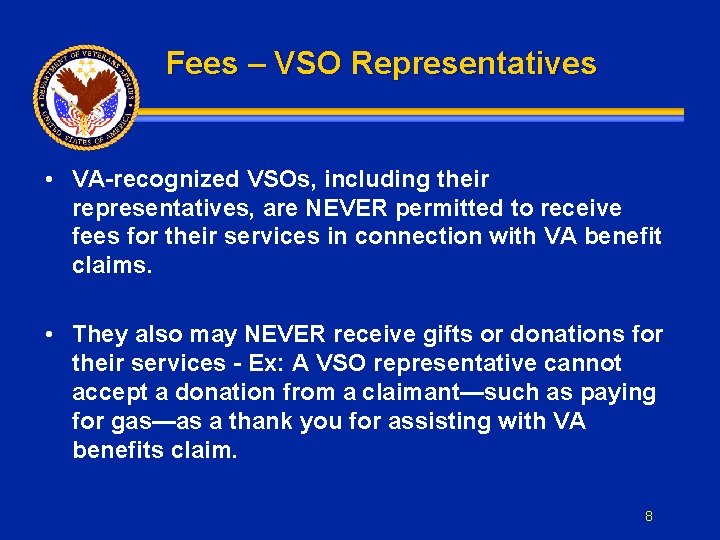 DEPARTMENT OF VETERANS AFFAIRS UNITED STATES OF AMERICA

Fees – VSO Representatives

• VA-recognized VSOs, including their representatives, are NEVER permitted to receive fees for their services in connection with VA benefit claims.

• They also may NEVER receive gifts or donations for their services - Ex: A VSO representative cannot accept a donation from a claimant—such as paying for gas—as a thank you for assisting with VA benefits claim.

8